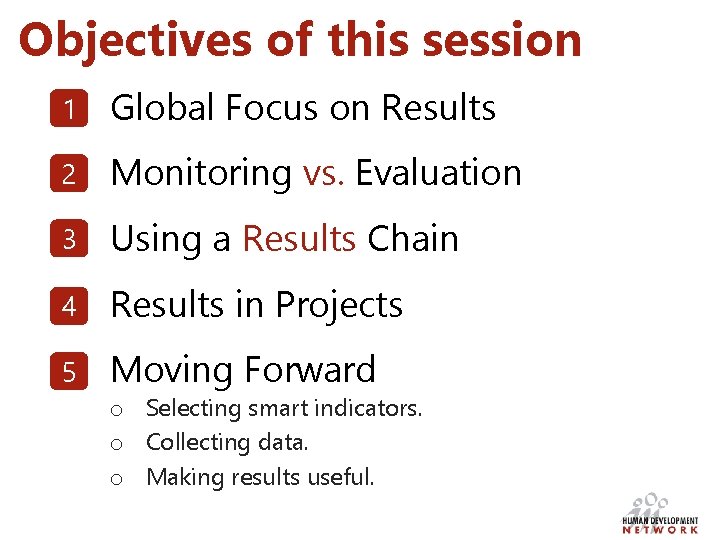 Objectives of this session

1 Global Focus on Results

2 Monitoring vs. Evaluation

3 Using a Results Chain

4 Results in Projects

5 Moving Forward

o Selecting smart indicators.
o Collecting data.
o Making results useful.

HUMAN DEVELOPMENT NETWORK